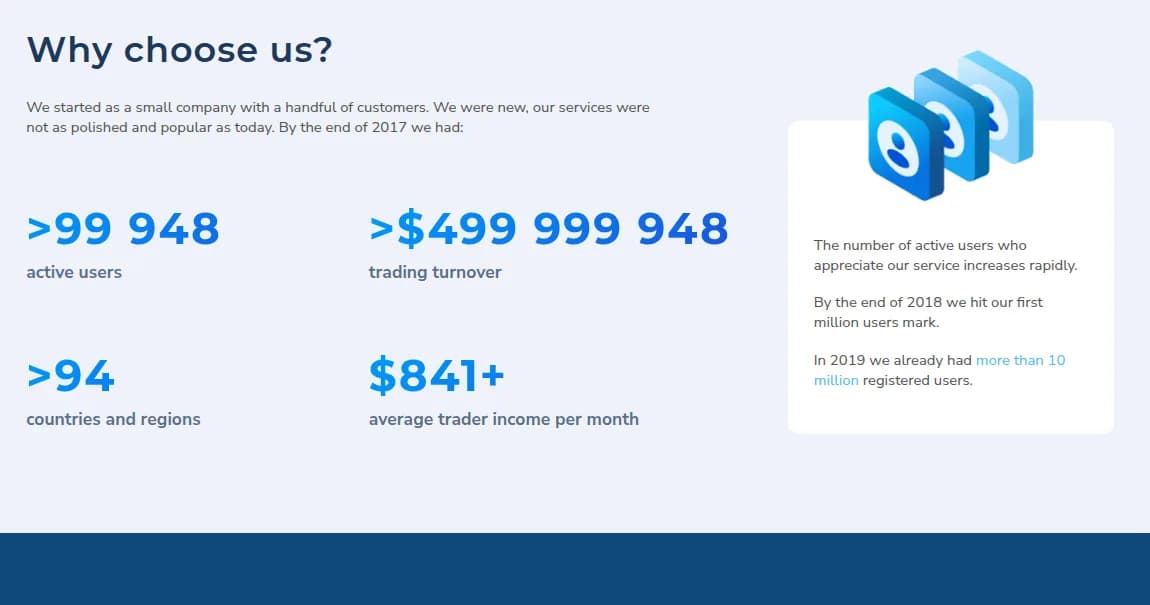 Why choose us?

We started as a small company with a handful of customers. We were new, our services were not as polished and popular as today. By the end of 2017 we had:

>99 948
active users

>$499 999 948
trading turnover

>94
countries and regions

$841+
average trader income per month

The number of active users who appreciate our service increases rapidly.

By the end of 2018 we hit our first million users mark.

In 2019 we already had more than 10 million registered users.